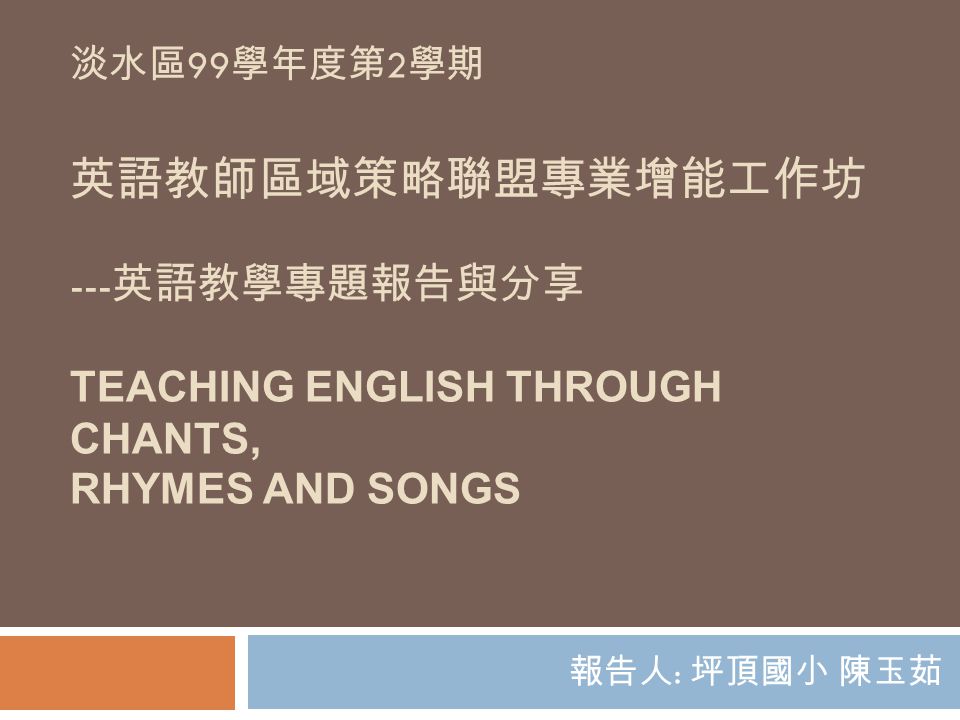 淡水區99學年度第2學期

英語教師區域策略聯盟專業增能工作坊

---英語教學專題報告與分享

TEACHING ENGLISH THROUGH CHANTS,
RHYMES AND SONGS

報告人: 坪頂國小 陳玉茹